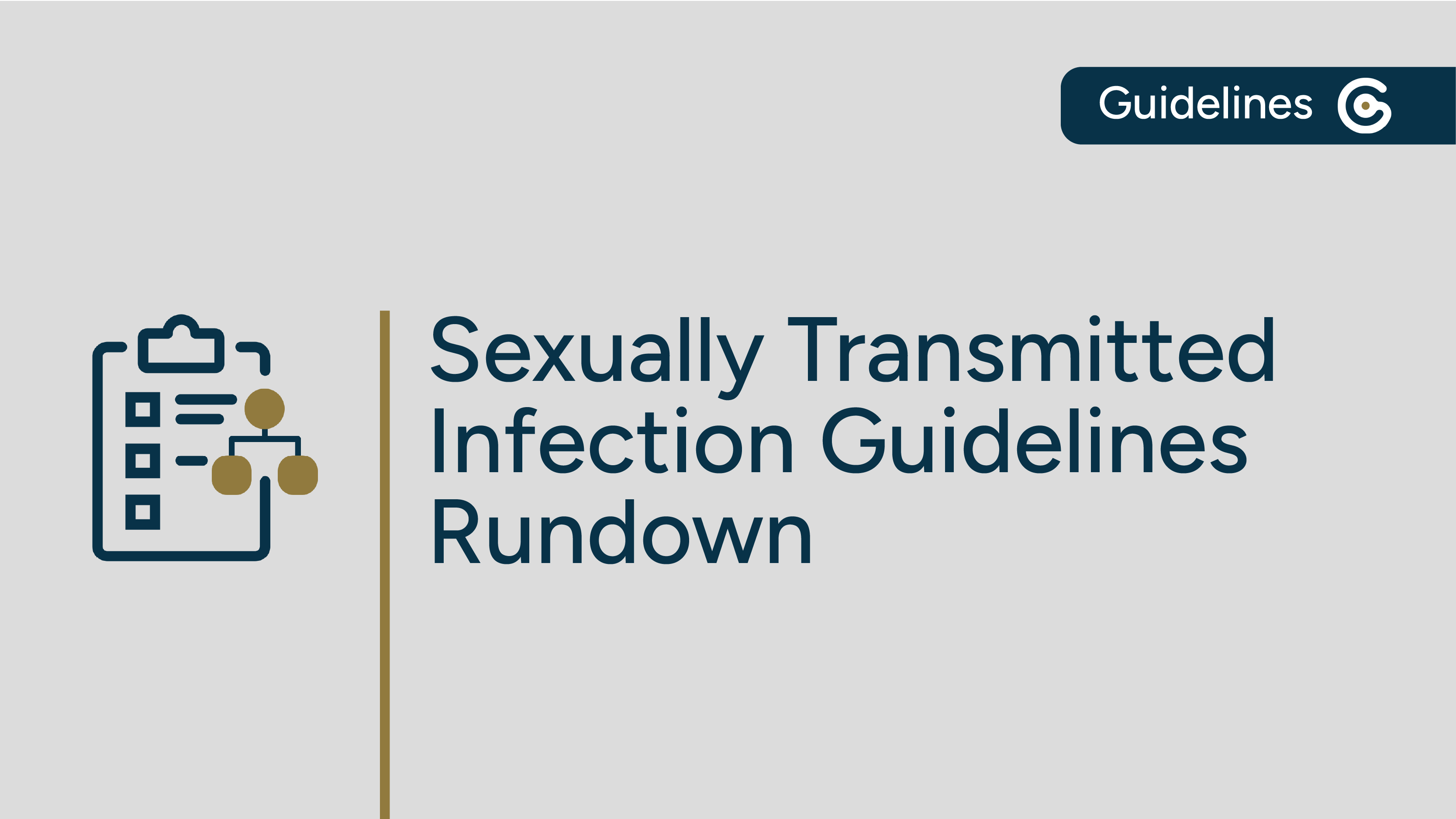 Guidelines

Sexually Transmitted Infection Guidelines Rundown